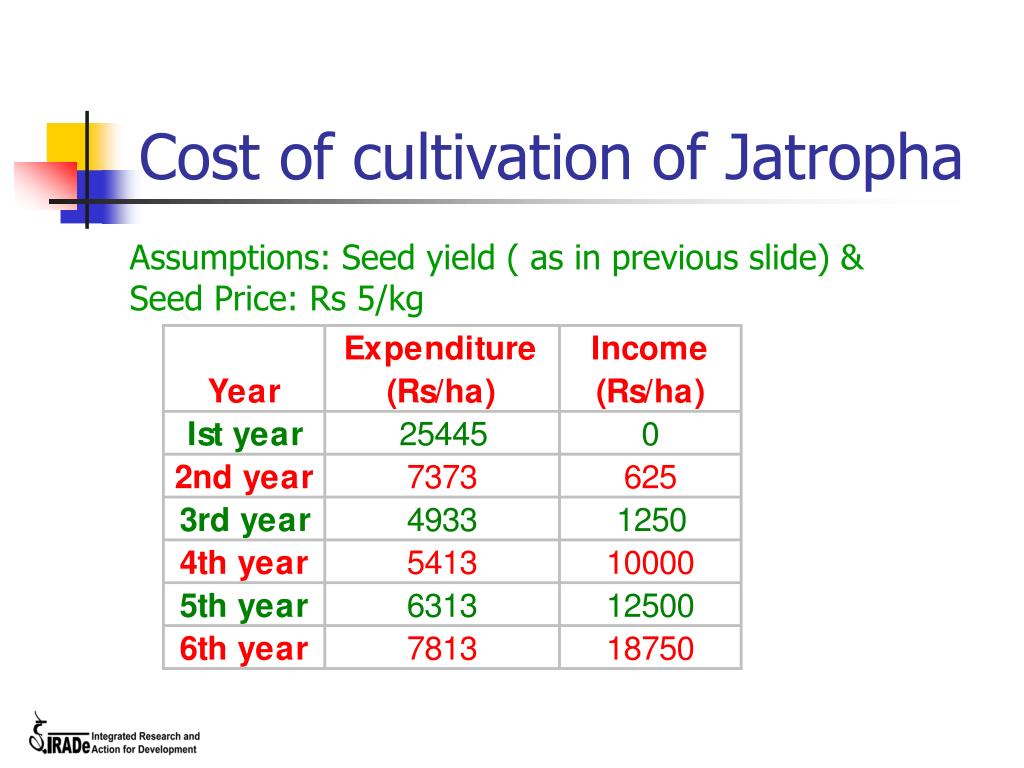 Cost of cultivation of Jatropha

Assumptions: Seed yield ( as in previous slide) & Seed Price: Rs 5/kg

| Year | Expenditure (Rs/ha) | Income (Rs/ha) |
|---|---|---|
| Ist year | 25445 | 0 |
| 2nd year | 7373 | 625 |
| 3rd year | 4933 | 1250 |
| 4th year | 5413 | 10000 |
| 5th year | 6313 | 12500 |
| 6th year | 7813 | 18750 |

IRADe Integrated Research and Action for Development